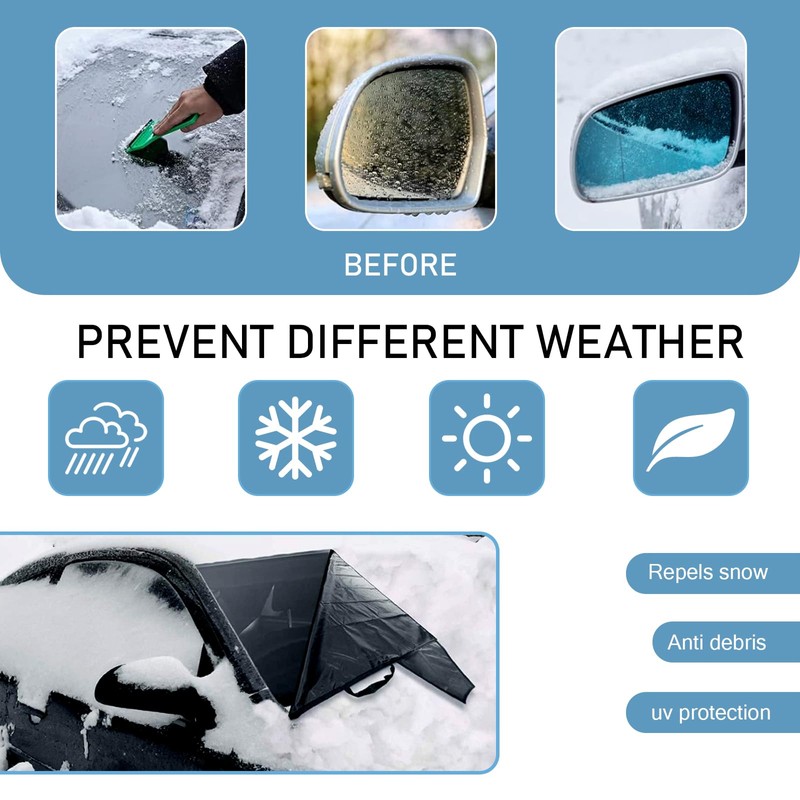 BEFORE

PREVENT DIFFERENT WEATHER

Repels snow

Anti debris

uv protection